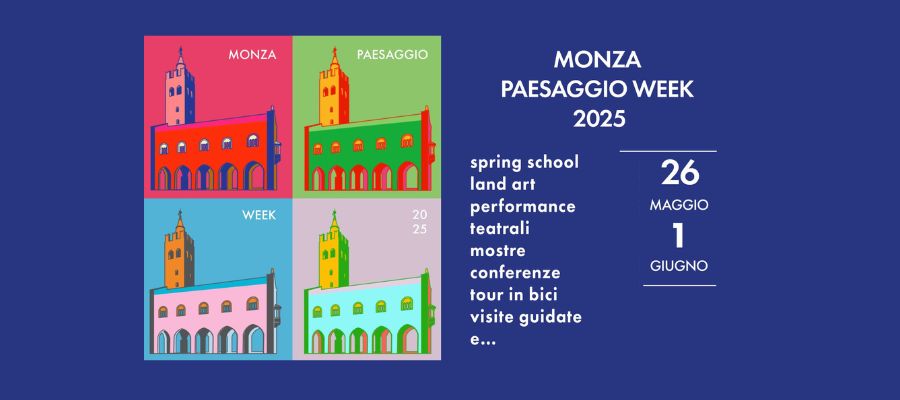 MONZA

PAESAGGIO

WEEK

20
25

MONZA
PAESAGGIO WEEK
2025

spring school
land art
performance
teatrali
mostre
conferenze
tour in bici
visite guidate
e...

26
MAGGIO
1
GIUGNO